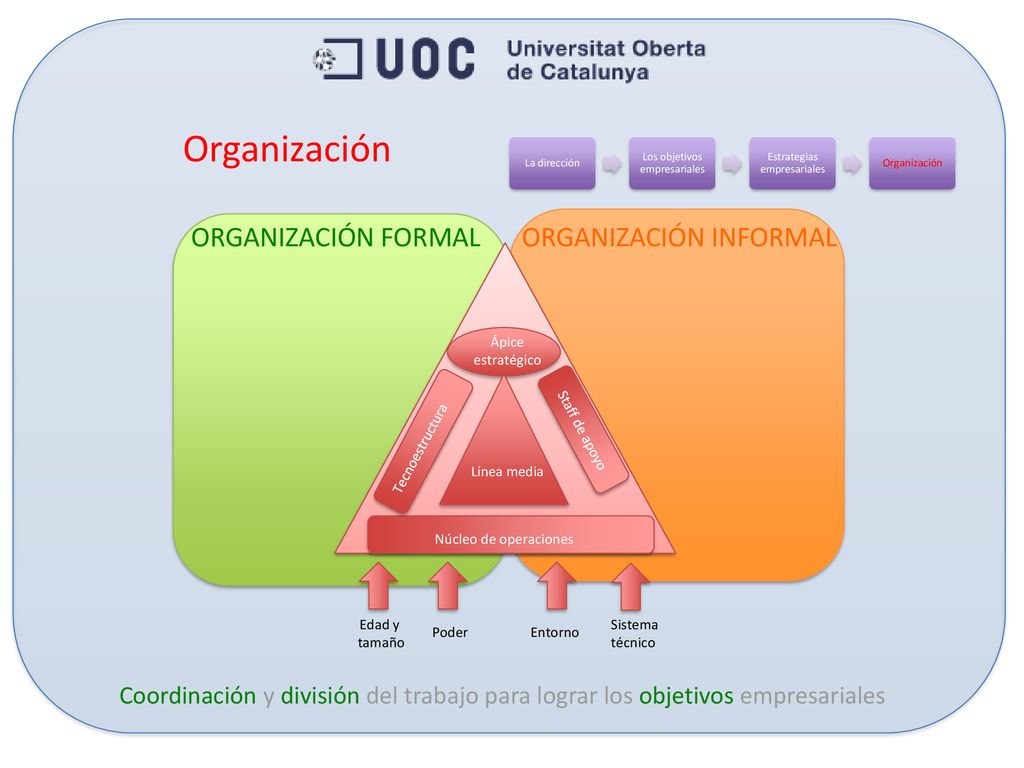 UOC Universitat Oberta de Catalunya

Organización

La dirección
Los objetivos empresariales
Estrategias empresariales
Organización

ORGANIZACIÓN FORMAL
ORGANIZACIÓN INFORMAL

Ápice estratégico
Tecnoestructura
Staff de apoyo
Línea media
Núcleo de operaciones

Edad y tamaño
Poder
Entorno
Sistema técnico

Coordinación y división del trabajo para lograr los objetivos empresariales